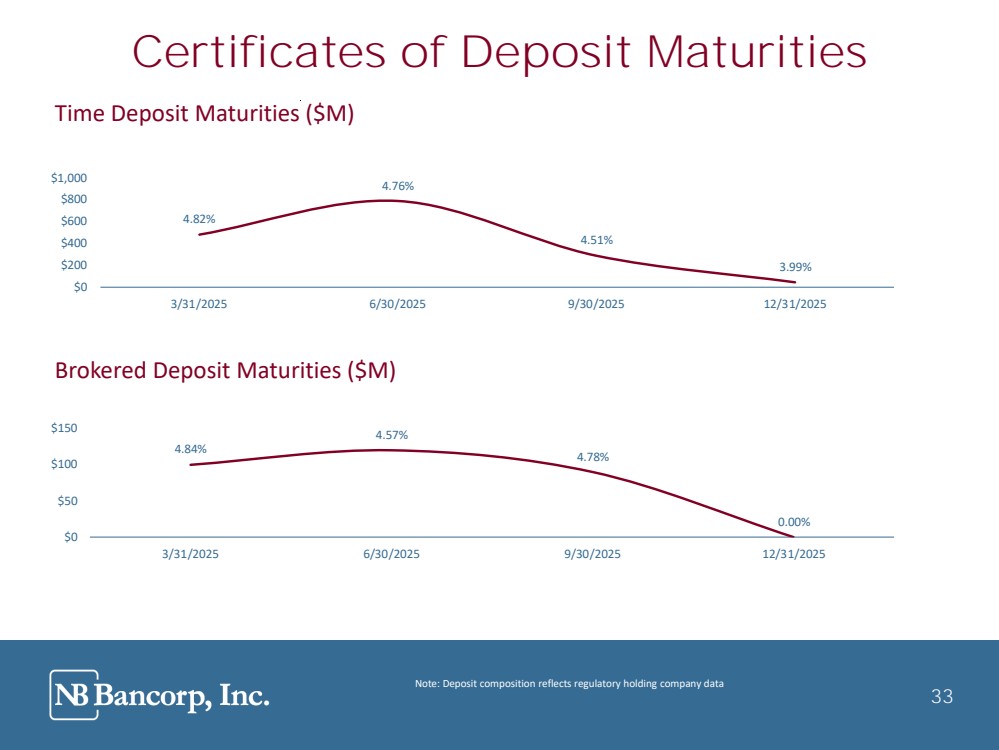 Certificates of Deposit Maturities

Time Deposit Maturities ($M)

$1,000
$800
$600
$400
$200
$0

4.82%
4.76%
4.51%
3.99%

3/31/2025
6/30/2025
9/30/2025
12/31/2025

Brokered Deposit Maturities ($M)

$150
$100
$50
$0

4.84%
4.57%
4.78%
0.00%

3/31/2025
6/30/2025
9/30/2025
12/31/2025

NB Bancorp, Inc.

Note: Deposit composition reflects regulatory holding company data

33